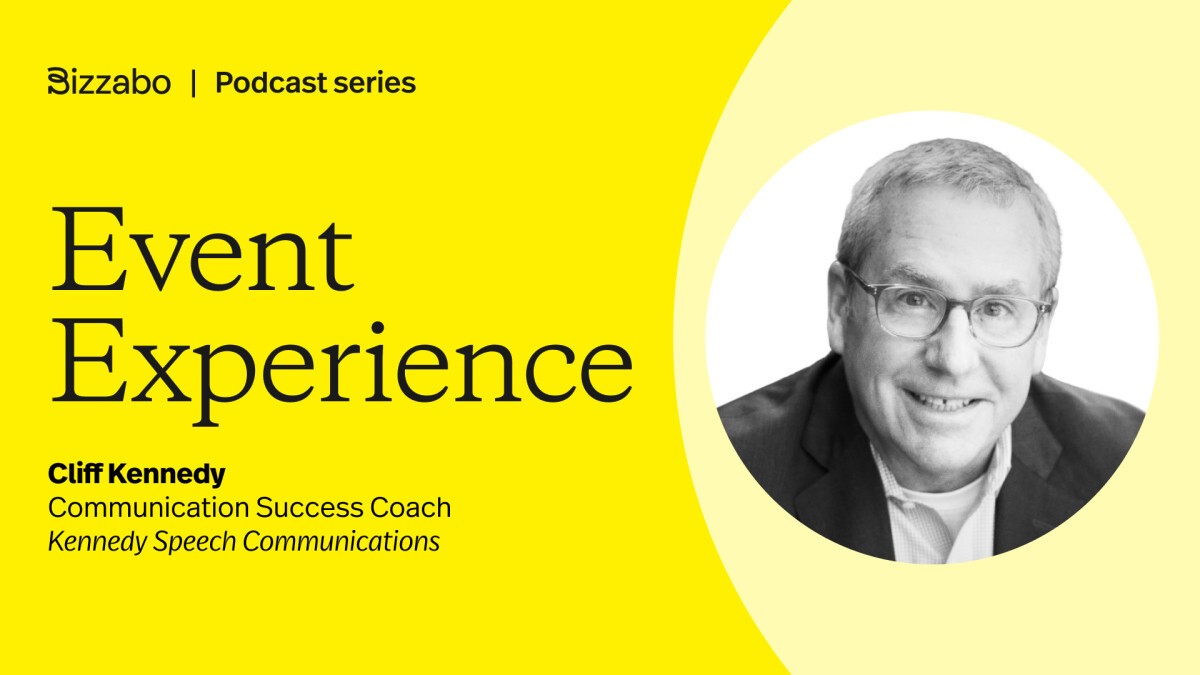 Bizzabo | Podcast series

Event Experience

Cliff Kennedy
Communication Success Coach
Kennedy Speech Communications